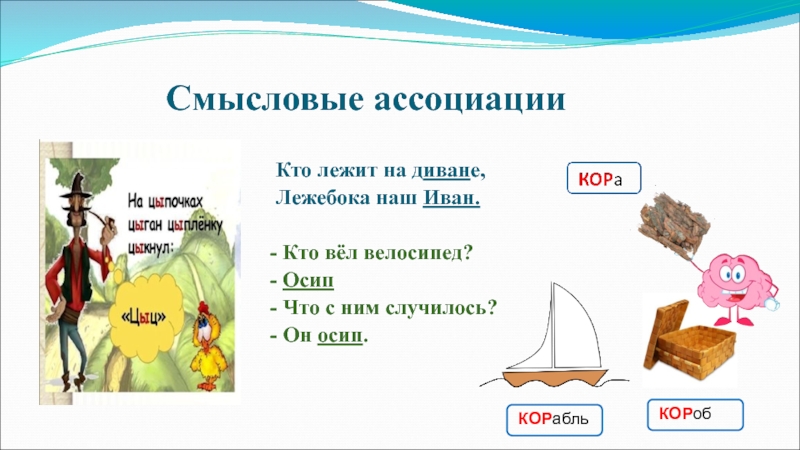 Смысловые ассоциации

На цыпочках цыган цыплёнку цыкнул:

«Цыц»

Кто лежит на диване,
Лежебока наш Иван.

- Кто вёл велосипед?
- Осип
- Что с ним случилось?
- Он осип.

КОРа

КОРабль

КОРоб